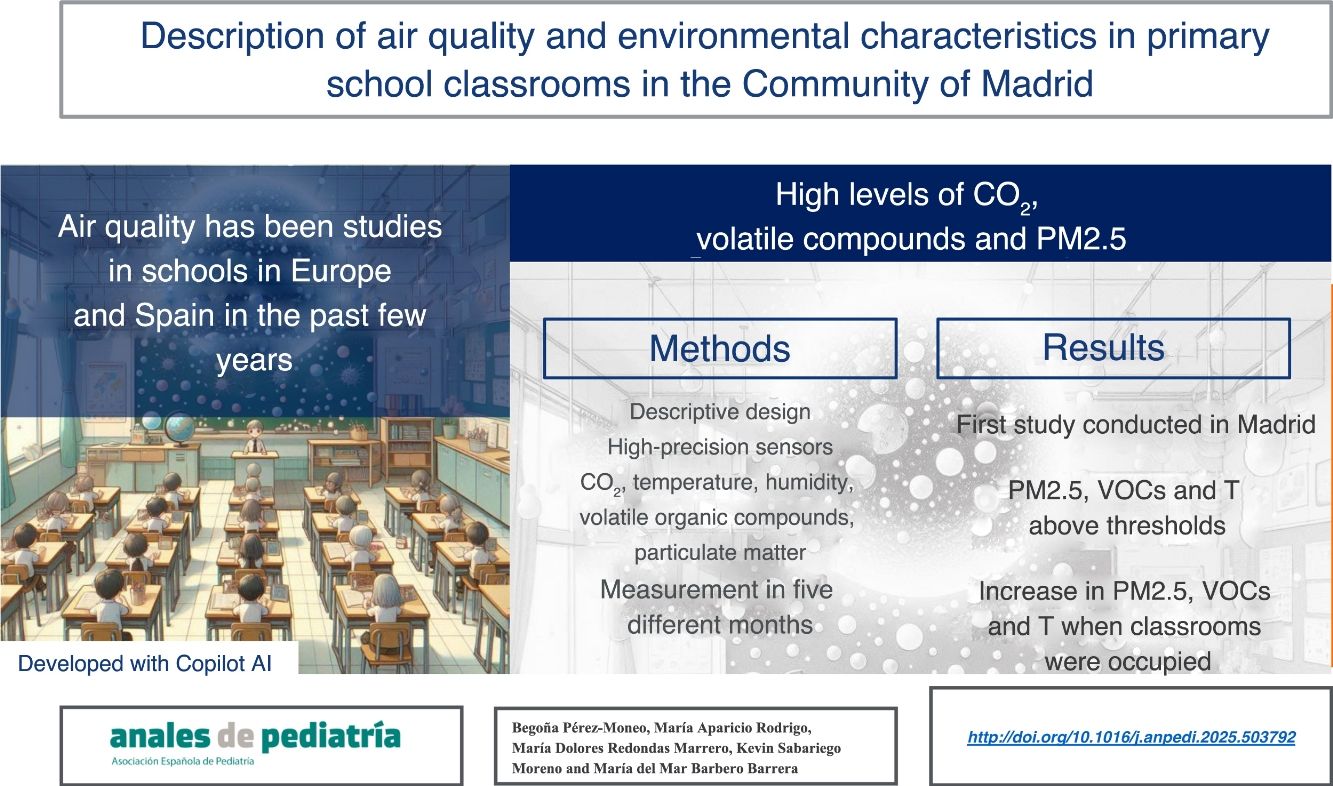 Description of air quality and environmental characteristics in primary school classrooms in the Community of Madrid

Air quality has been studies in schools in Europe and Spain in the past few years

Developed with Copilot AI

High levels of $CO_2$, volatile compounds and PM2.5

Methods

Descriptive design
High-precision sensors
$CO_2$, temperature, humidity, volatile organic compounds, particulate matter
Measurement in five different months

Results

First study conducted in Madrid

PM2.5, VOCs and T above thresholds

Increase in PM2.5, VOCs and T when classrooms were occupied

anales de pediatría
Asociación Española de Pediatría

Begoña Pérez-Moneo, María Aparicio Rodrigo, María Dolores Redondas Marrero, Kevin Sabariego Moreno and María del Mar Barbero Barrera

http://doi.org/10.1016/j.anpedi.2025.503792